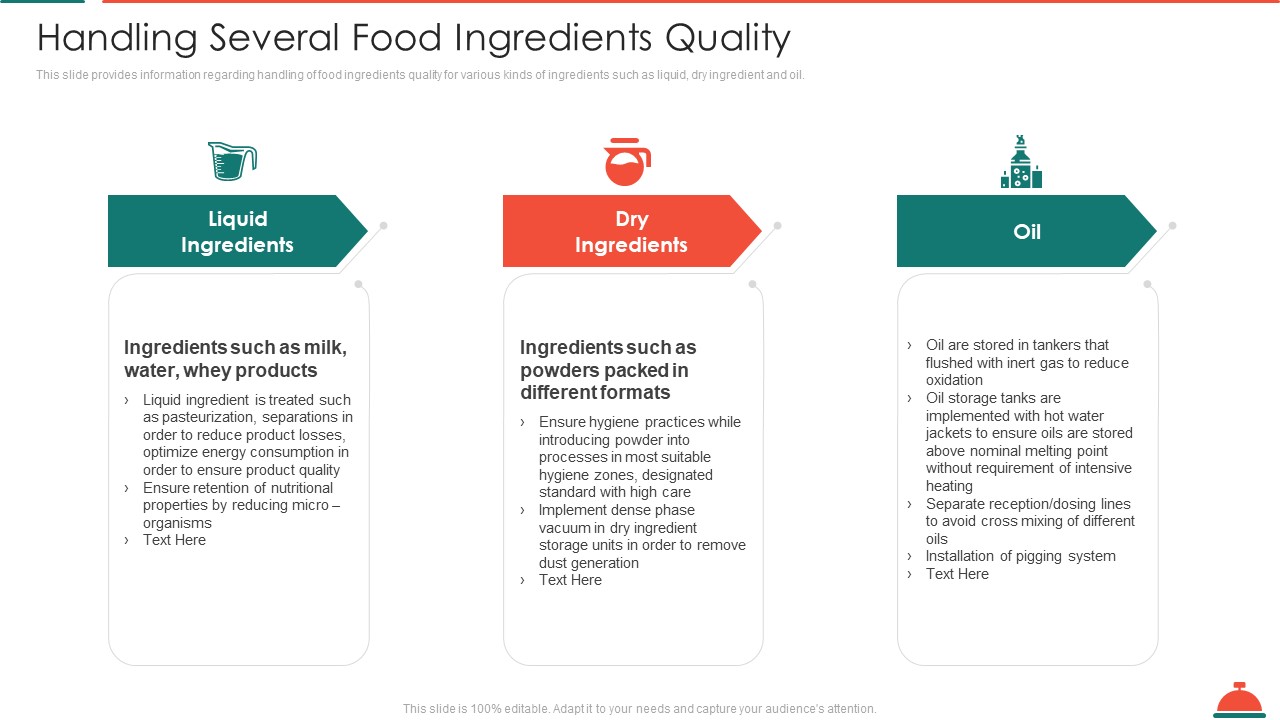 Handling Several Food Ingredients Quality

This slide provides information regarding handling of food ingredients quality for various kinds of ingredients such as liquid, dry ingredient and oil.

Liquid Ingredients

Ingredients such as milk, water, whey products

› Liquid ingredient is treated such as pasteurization, separations in order to reduce product losses, optimize energy consumption in order to ensure product quality
› Ensure retention of nutritional properties by reducing micro – organisms
› Text Here

Dry Ingredients

Ingredients such as powders packed in different formats

› Ensure hygiene practices while introducing powder into processes in most suitable hygiene zones, designated standard with high care
› Implement dense phase vacuum in dry ingredient storage units in order to remove dust generation
› Text Here

Oil

› Oil are stored in tankers that flushed with inert gas to reduce oxidation
› Oil storage tanks are implemented with hot water jackets to ensure oils are stored above nominal melting point without requirement of intensive heating
› Separate reception/dosing lines to avoid cross mixing of different oils
› Installation of pigging system
› Text Here

This slide is 100% editable. Adapt it to your needs and capture your audience's attention.